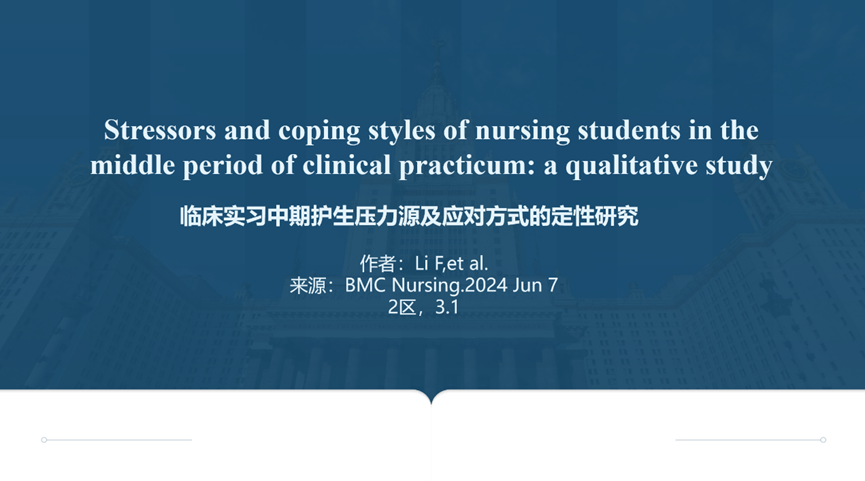 Stressors and coping styles of nursing students in the middle period of clinical practicum: a qualitative study

临床实习中期护生压力源及应对方式的定性研究

作者：Li F,et al.
来源：BMC Nursing.2024 Jun 7
2区，3.1